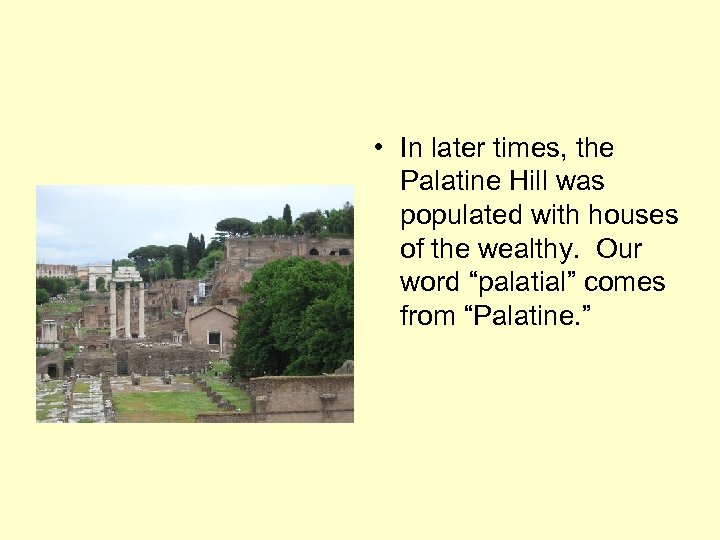 • In later times, the Palatine Hill was populated with houses of the wealthy. Our word “palatial” comes from “Palatine.”